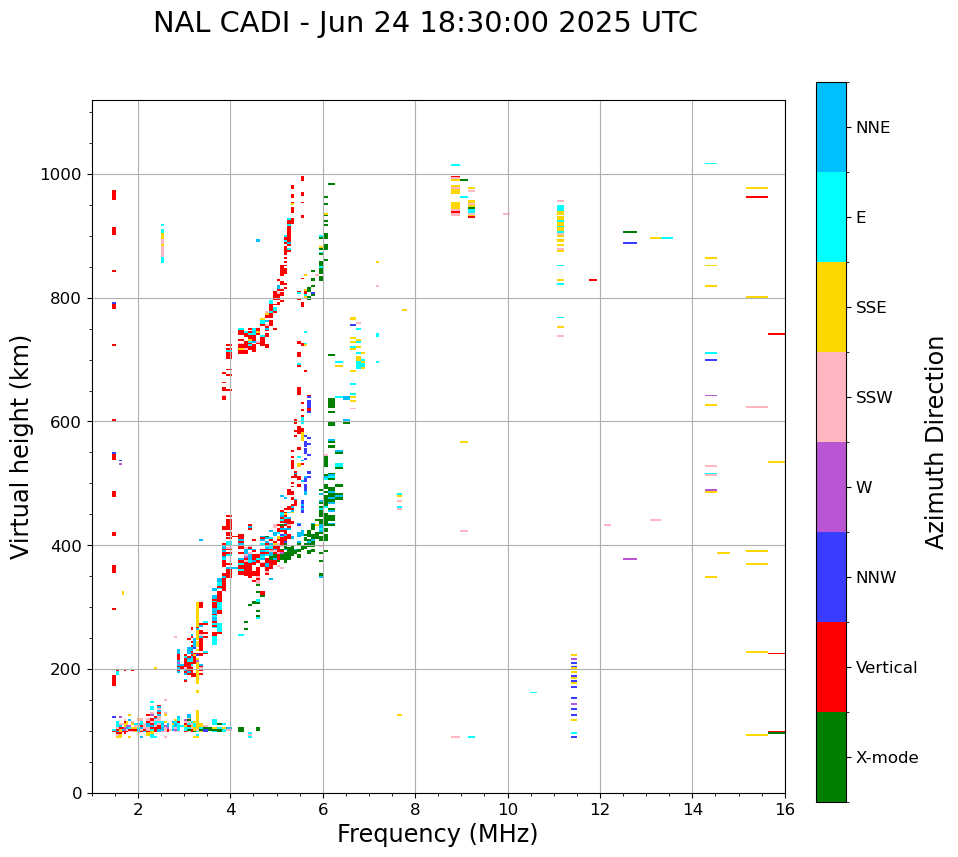 NAL CADI - Jun 24 18:30:00 2025 UTC

Virtual height (km)

1000
800
600
400
200
0

2
4
6
8
10
12
14
16

Frequency (MHz)

NNE
E
SSE
SSW
W
NNW
Vertical
X-mode

Azimuth Direction